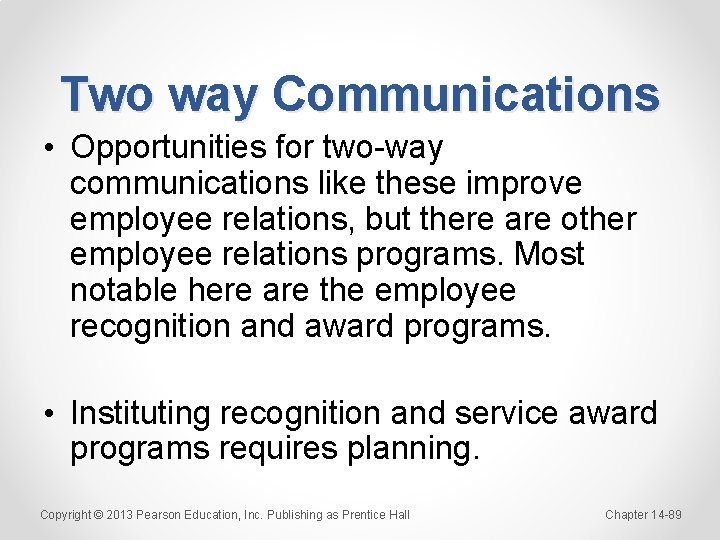 Two way Communications

• Opportunities for two-way communications like these improve employee relations, but there are other employee relations programs. Most notable here are the employee recognition and award programs.

• Instituting recognition and service award programs requires planning.

Copyright © 2013 Pearson Education, Inc. Publishing as Prentice Hall

Chapter 14-89